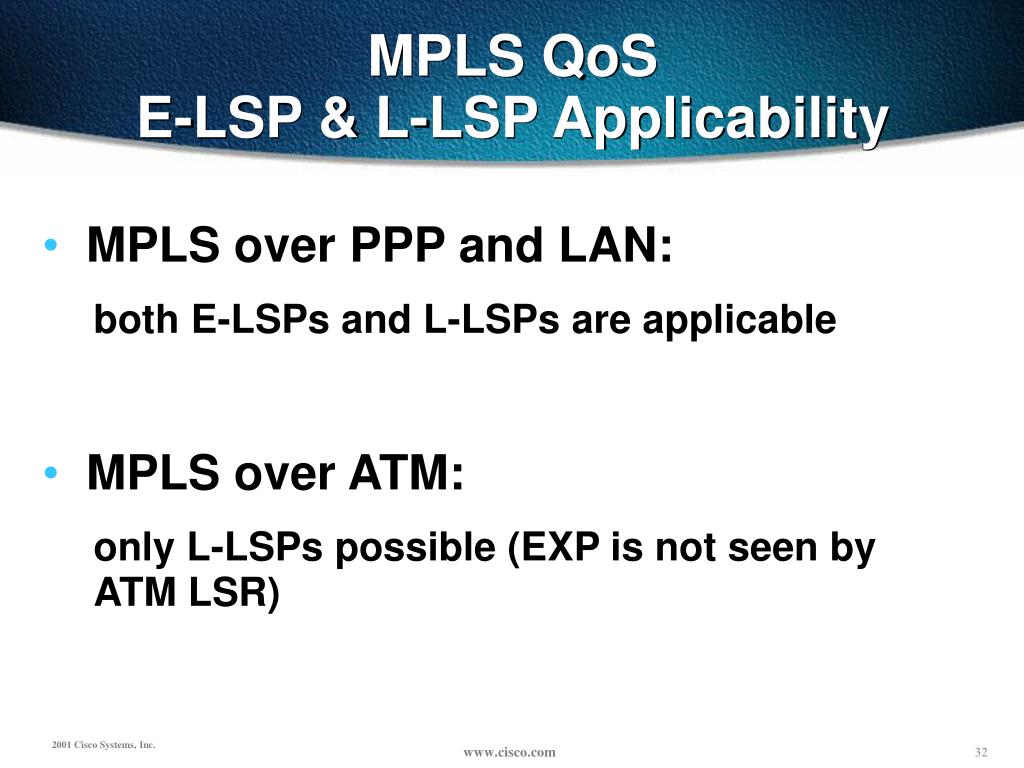 MPLS QoS
E-LSP & L-LSP Applicability

• MPLS over PPP and LAN:
both E-LSPs and L-LSPs are applicable

• MPLS over ATM:
only L-LSPs possible (EXP is not seen by ATM LSR)

2001 Cisco Systems, Inc.
www.cisco.com
32